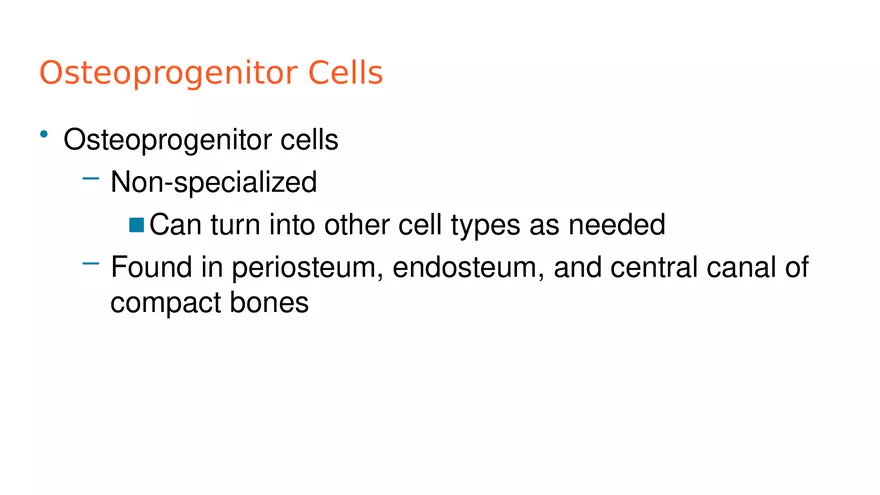 Osteoprogenitor Cells

• Osteoprogenitor cells
– Non-specialized
■ Can turn into other cell types as needed
– Found in periosteum, endosteum, and central canal of compact bones